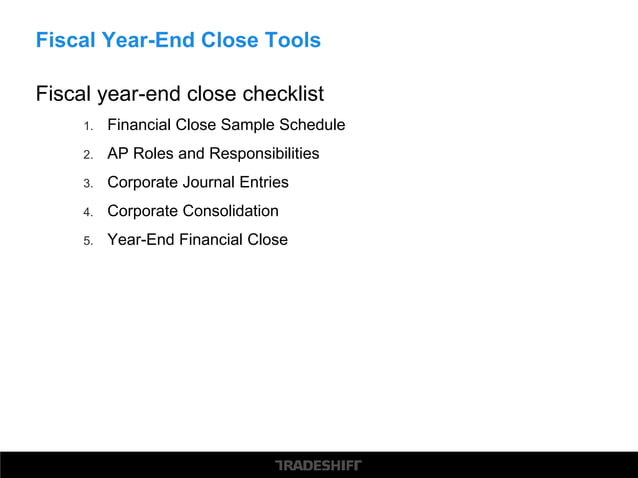 Fiscal Year-End Close Tools

Fiscal year-end close checklist

1. Financial Close Sample Schedule
2. AP Roles and Responsibilities
3. Corporate Journal Entries
4. Corporate Consolidation
5. Year-End Financial Close

TRADESHIFT